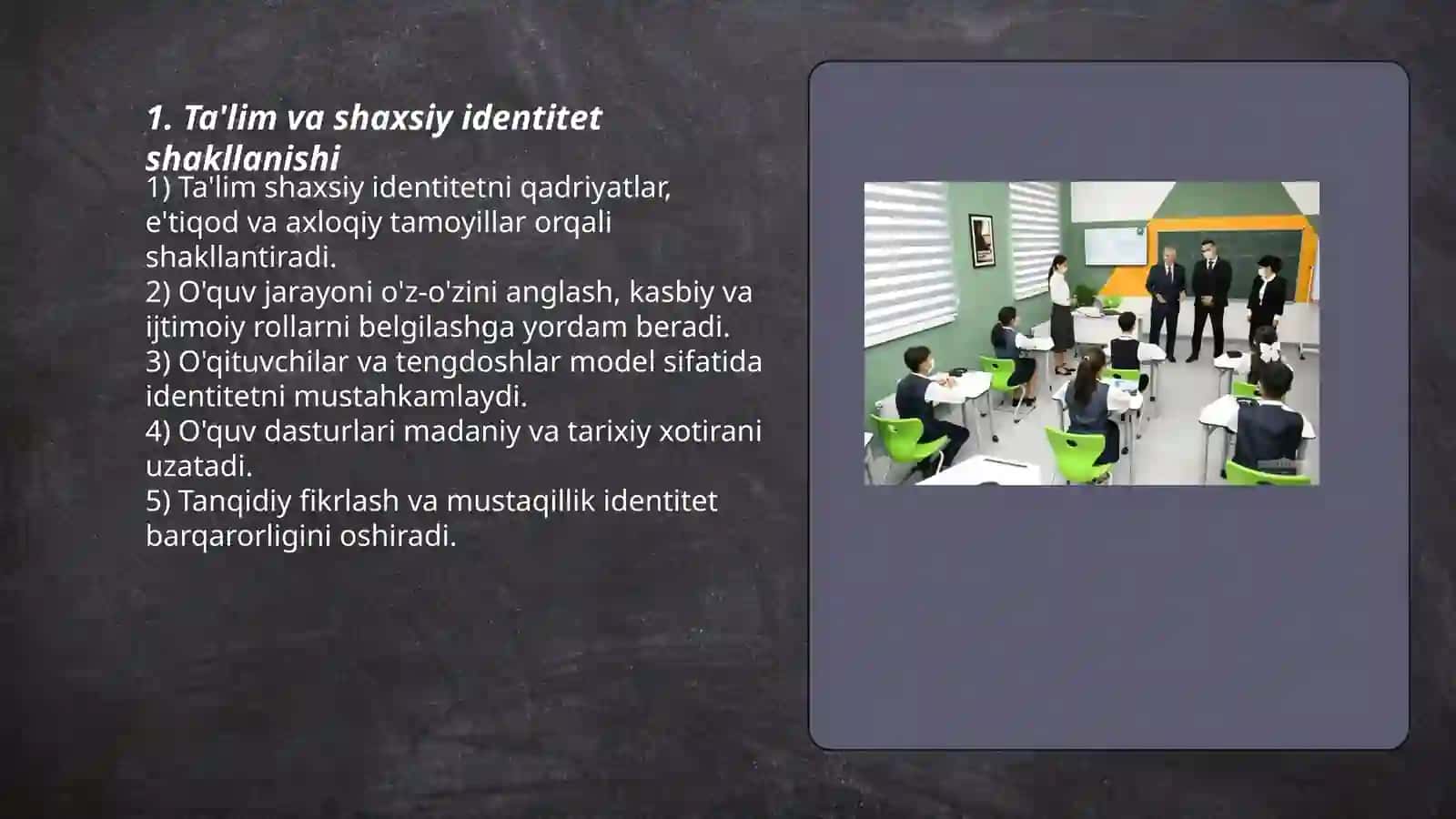 1. Ta'lim va shaxsiy identitet shakllanishi

1) Ta'lim shaxsiy identitetni qadriyatlar, e'tiqod va axloqiy tamoyillar orqali shakllantiradi.
2) O'quv jarayoni o'z-o'zini anglash, kasbiy va ijtimoiy rollarni belgilashga yordam beradi.
3) O'qituvchilar va tengdoshlar model sifatida identitetni mustahkamlaydi.
4) O'quv dasturlari madaniy va tarixiy xotirani uzatadi.
5) Tanqidiy fikrlash va mustaqillik identitet barqarorligini oshiradi.